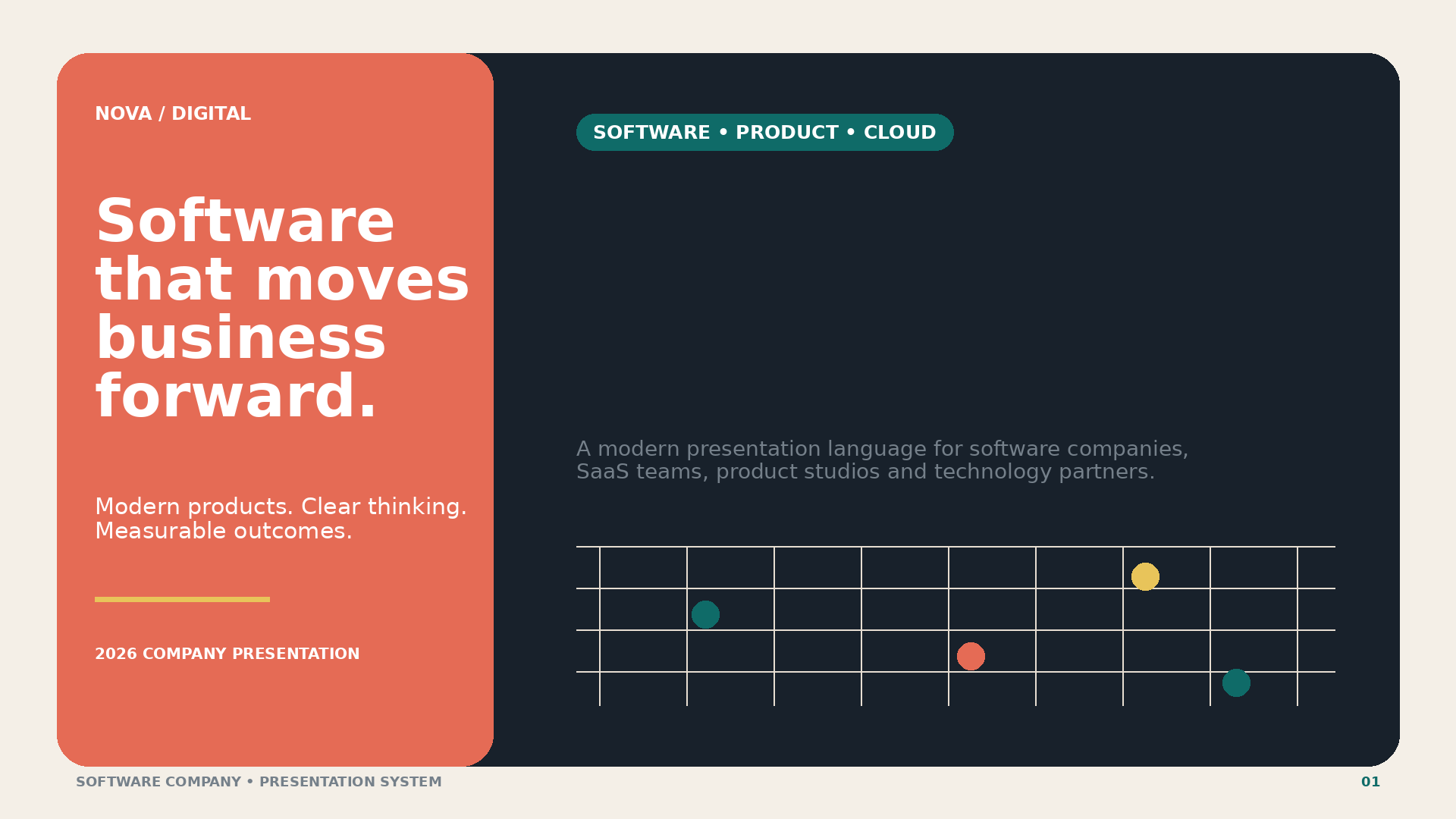 NOVA / DIGITAL

Software that moves business forward.

Modern products. Clear thinking. Measurable outcomes.

2026 COMPANY PRESENTATION

SOFTWARE • PRODUCT • CLOUD

A modern presentation language for software companies, SaaS teams, product studios and technology partners.

SOFTWARE COMPANY • PRESENTATION SYSTEM

01